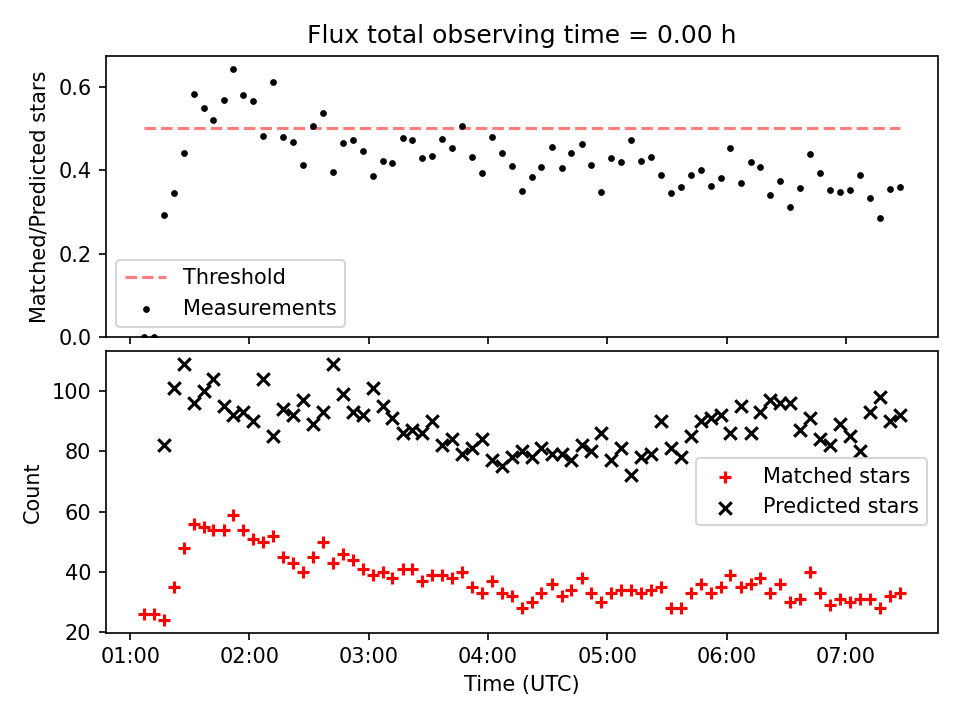 Flux total observing time = 0.00 h

Matched/Predicted stars

0.6
0.4
0.2
0.0

Threshold
Measurements

Count

100
80
60
40
20

Matched stars
Predicted stars

01:00
02:00
03:00
04:00
05:00
06:00
07:00

Time (UTC)